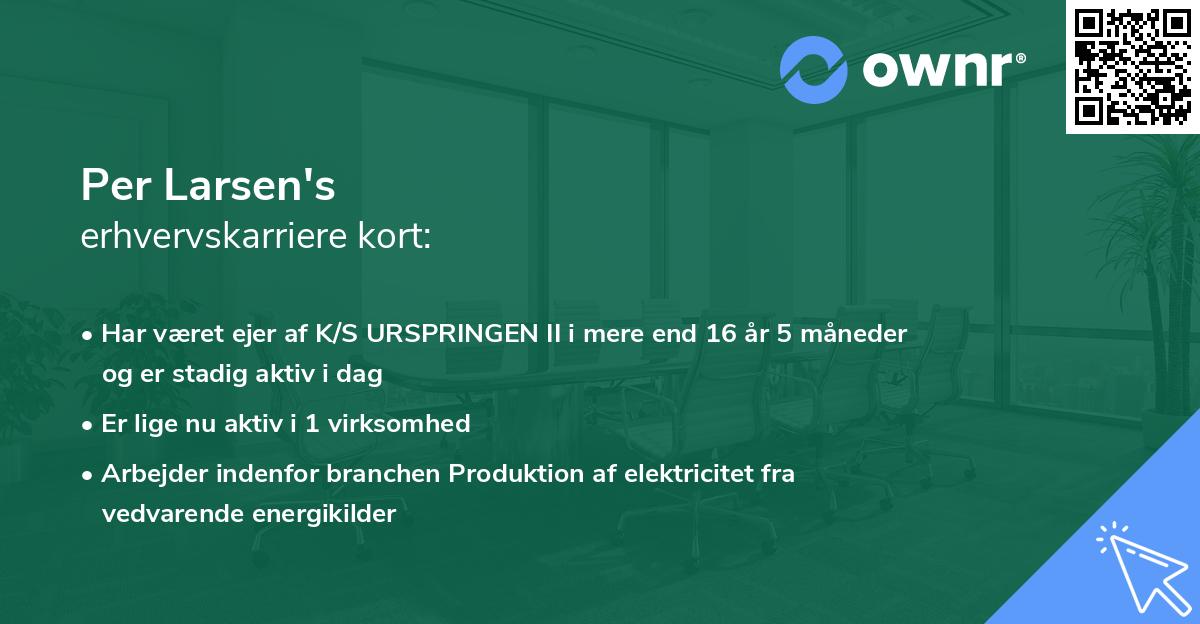 ownr®

Per Larsen's
erhvervskarriere kort:

• Har været ejer af K/S URSPRINGEN II i mere end 16 år 5 måneder og er stadig aktiv i dag
• Er lige nu aktiv i 1 virksomhed
• Arbejder indenfor branchen Produktion af elektricitet fra vedvarende energikilder